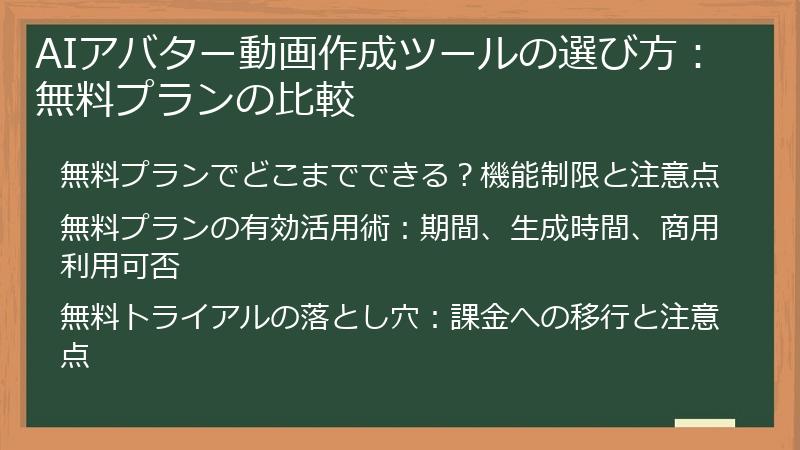 AIアバター動画作成ツールの選び方：無料プランの比較

無料プランでどこまでできる？機能制限と注意点

無料プランの有効活用術：期間、生成時間、商用利用可否

無料トライアルの落とし穴：課金への移行と注意点